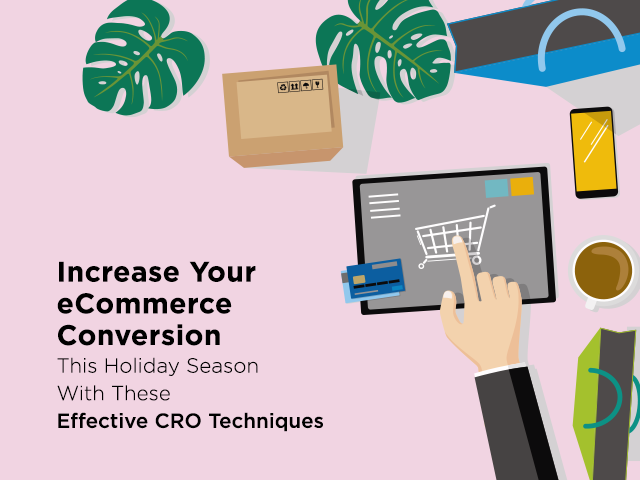 Increase Your eCommerce Conversion
This Holiday Season
With These
Effective CRO Techniques